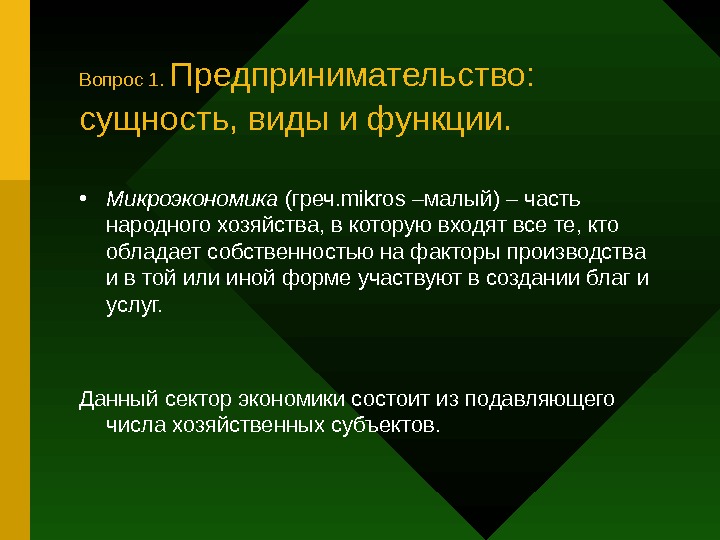 Вопрос 1. Предпринимательство: сущность, виды и функции.

• Микроэкономика (греч.mikros –малый) – часть народного хозяйства, в которую входят все те, кто обладает собственностью на факторы производства и в той или иной форме участвуют в создании благ и услуг.

Данный сектор экономики состоит из подавляющего числа хозяйственных субъектов.